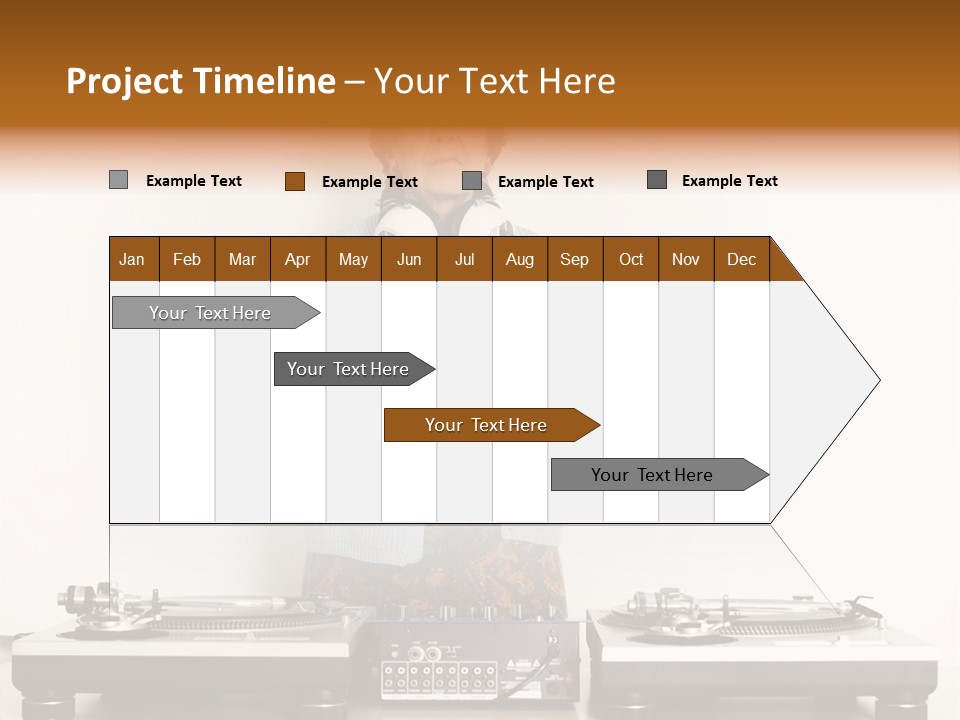 Project Timeline – Your Text Here

Example Text
Example Text
Example Text
Example Text

| Jan | Feb | Mar | Apr | May | Jun | Jul | Aug | Sep | Oct | Nov | Dec |
|---|---|---|---|---|---|---|---|---|---|---|---|

Your Text Here

Your Text Here

Your Text Here

Your Text Here